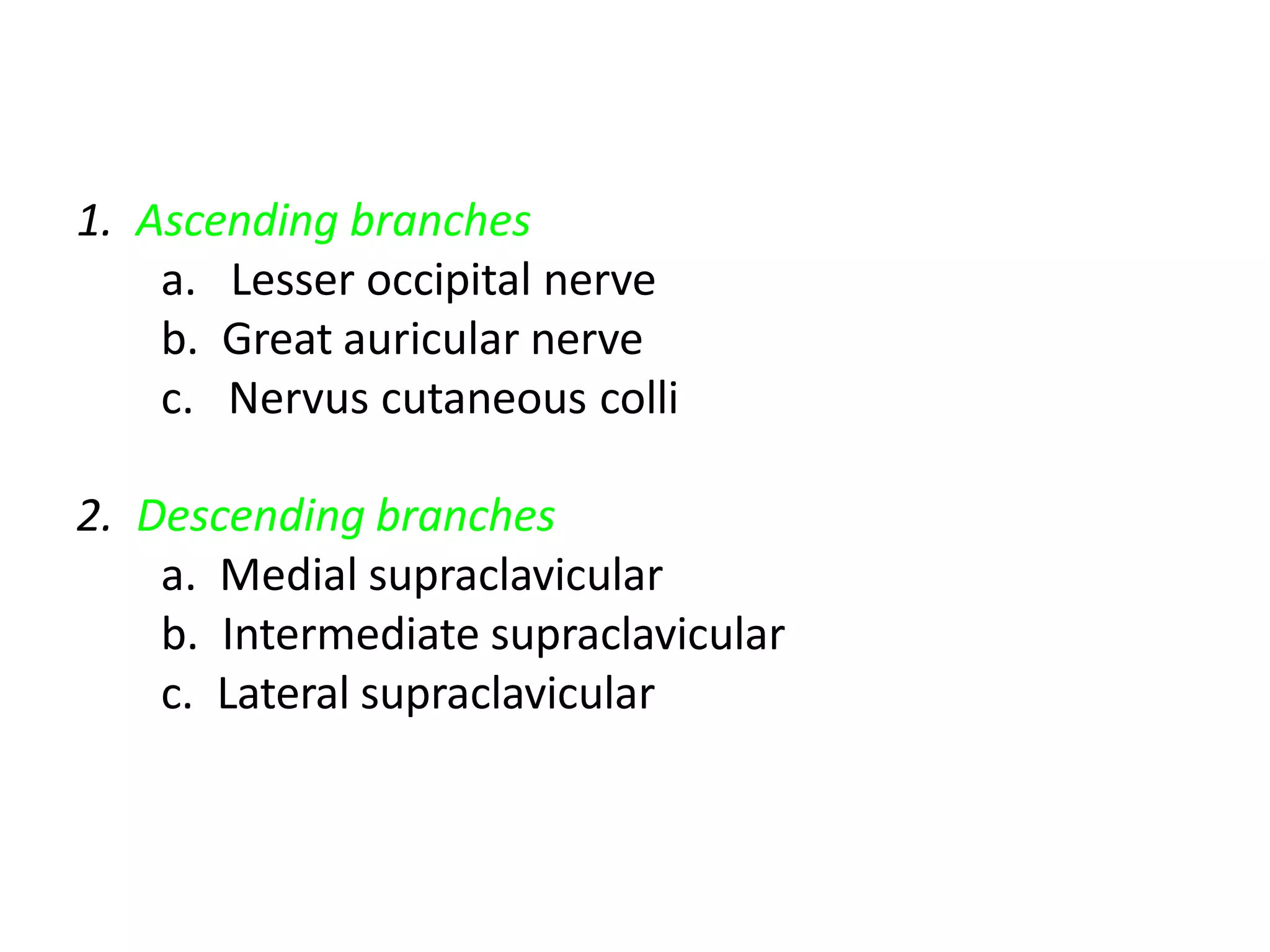 1. Ascending branches
a. Lesser occipital nerve
b. Great auricular nerve
c. Nervus cutaneous colli

2. Descending branches
a. Medial supraclavicular
b. Intermediate supraclavicular
c. Lateral supraclavicular